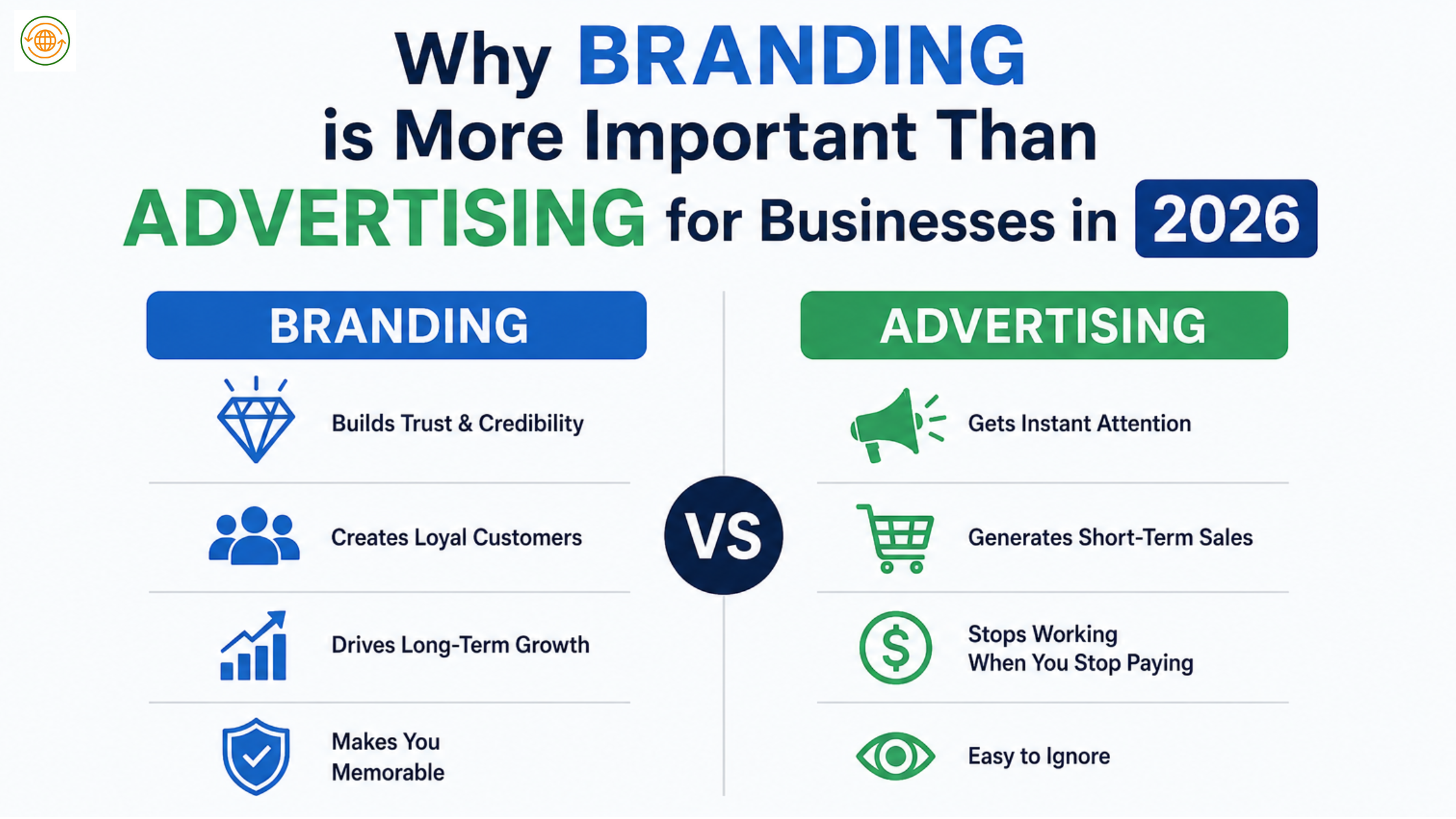 Why BRANDING is More Important Than ADVERTISING for Businesses in 2026

BRANDING

Builds Trust & Credibility

Creates Loyal Customers

Drives Long-Term Growth

Makes You Memorable

VS

ADVERTISING

Gets Instant Attention

Generates Short-Term Sales

Stops Working When You Stop Paying

Easy to Ignore